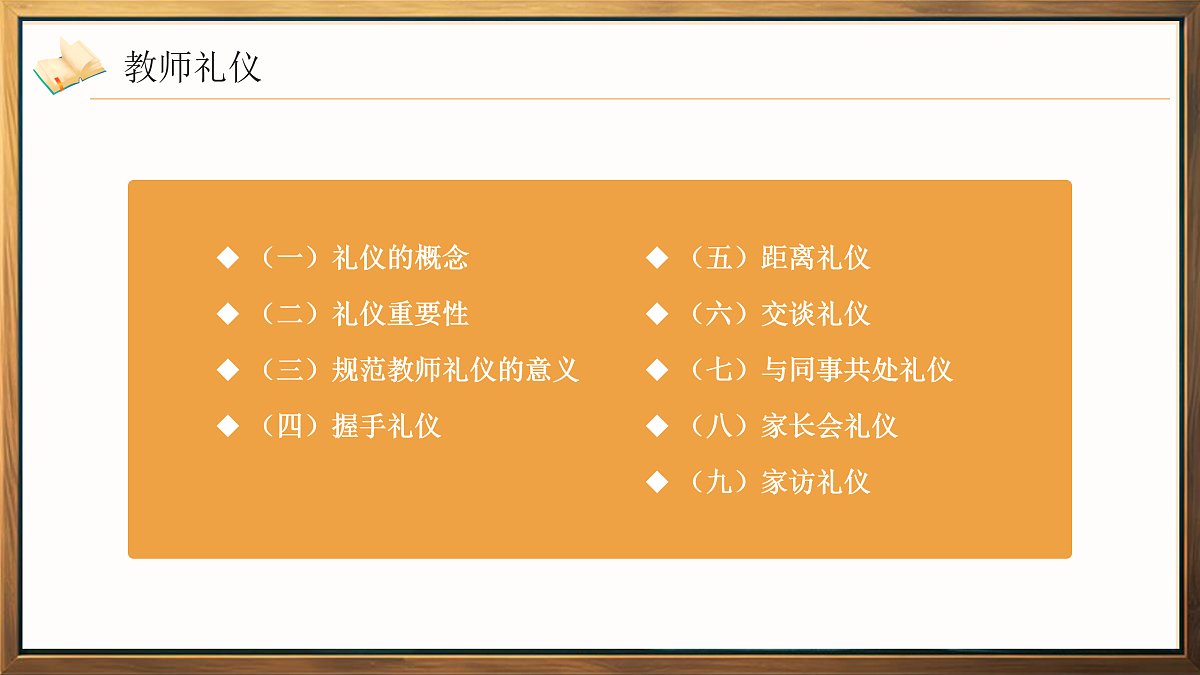 教师礼仪

◆（一）礼仪的概念
◆（二）礼仪重要性
◆（三）规范教师礼仪的意义
◆（四）握手礼仪

◆（五）距离礼仪
◆（六）交谈礼仪
◆（七）与同事共处礼仪
◆（八）家长会礼仪
◆（九）家访礼仪